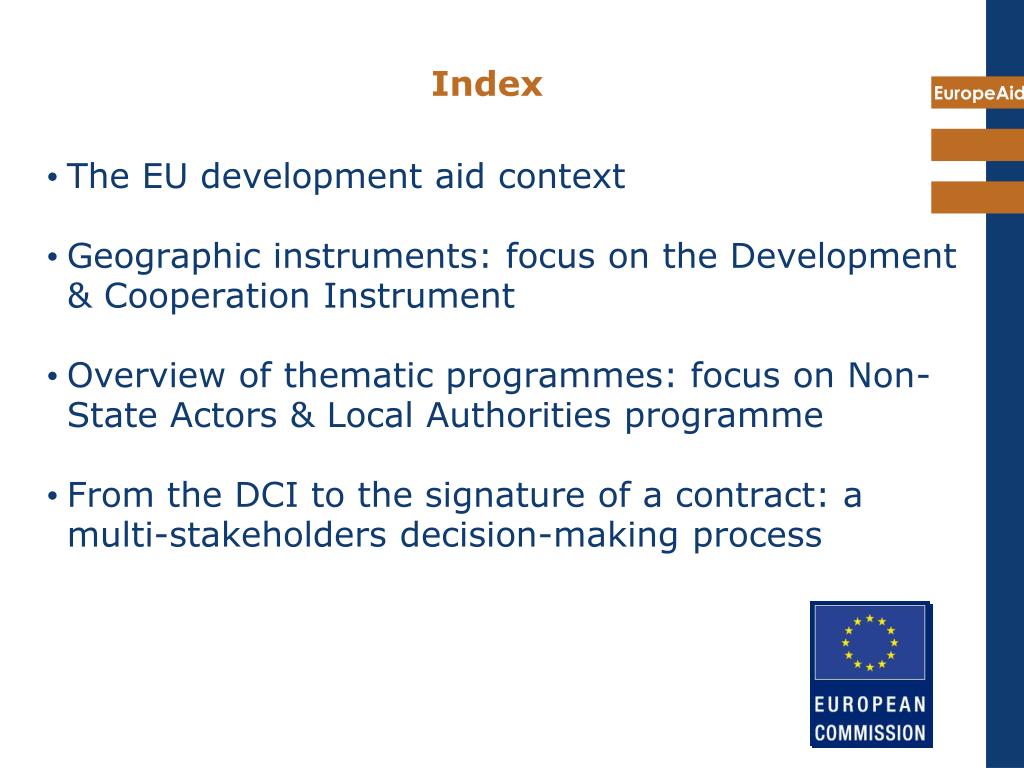 Index

EuropeAid

• The EU development aid context

• Geographic instruments: focus on the Development & Cooperation Instrument

• Overview of thematic programmes: focus on Non-State Actors & Local Authorities programme

• From the DCI to the signature of a contract: a multi-stakeholders decision-making process

EUROPEAN COMMISSION